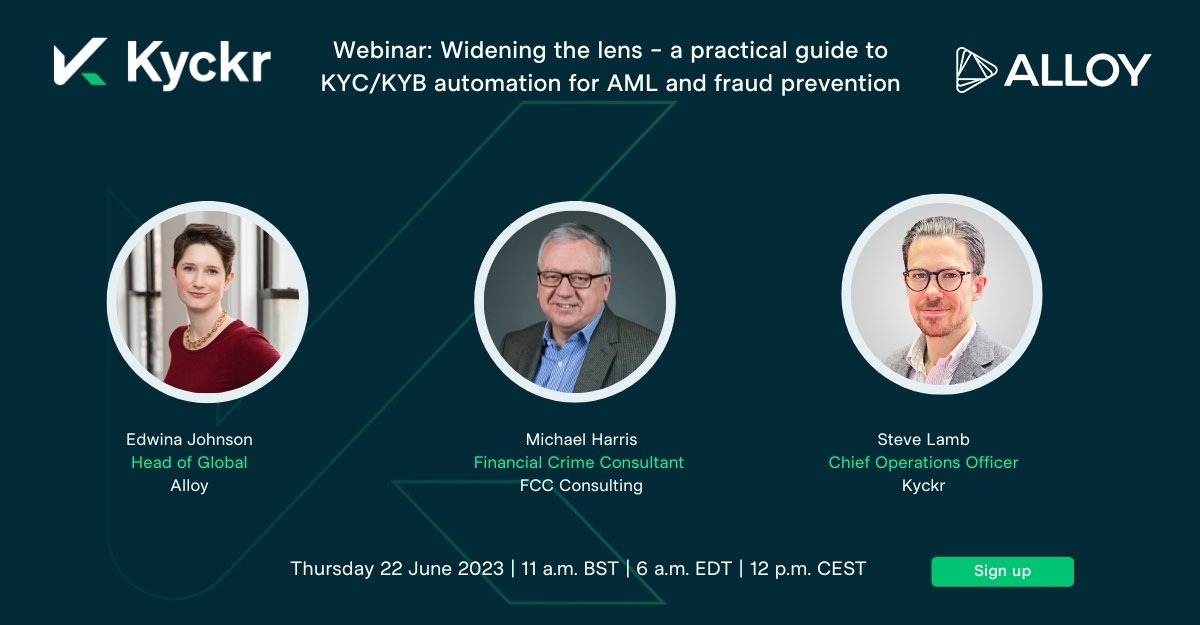 Kyckr

Webinar: Widening the lens - a practical guide to KYC/KYB automation for AML and fraud prevention

ALLOY

Edwina Johnson
Head of Global
Alloy

Michael Harris
Financial Crime Consultant
FCC Consulting

Steve Lamb
Chief Operations Officer
Kyckr

Thursday 22 June 2023 | 11 a.m. BST | 6 a.m. EDT | 12 p.m. CEST

Sign up